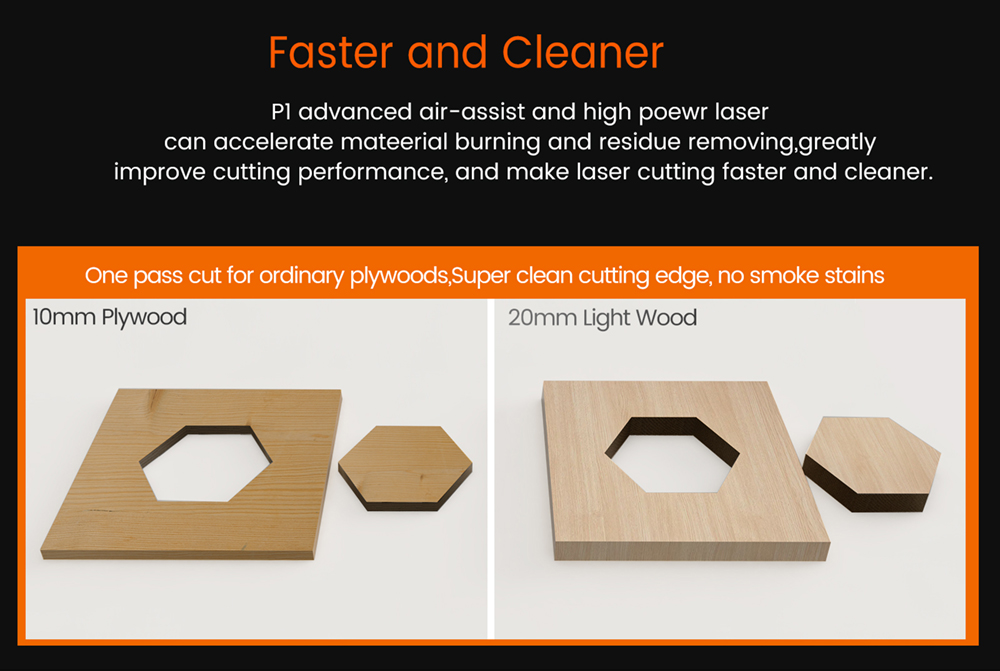 Faster and Cleaner

P1 advanced air-assist and high poewr laser can accelerate mateerial burning and residue removing,greatly improve cutting performance, and make laser cutting faster and cleaner.

One pass cut for ordinary plywoods,Super clean cutting edge, no smoke stains

10mm Plywood

20mm Light Wood